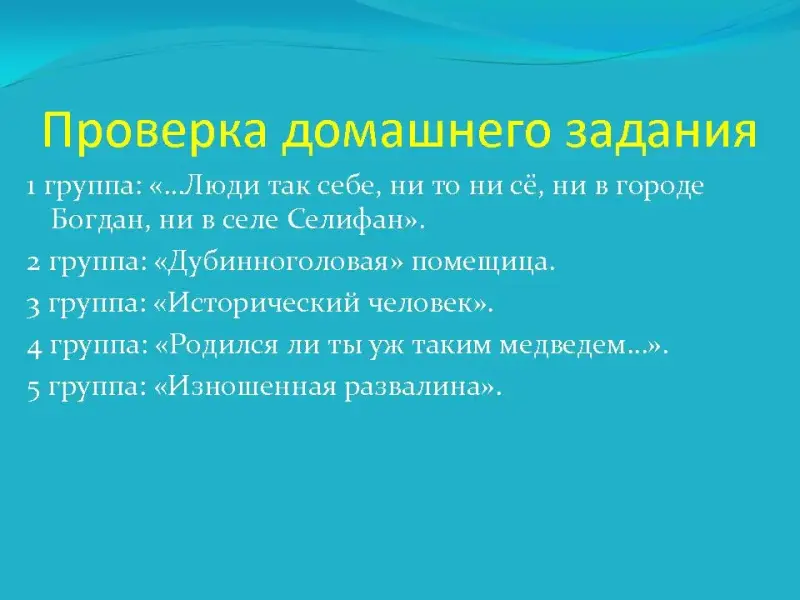 Проверка домашнего задания

1 группа: «…Люди так себе, ни то ни сё, ни в городе Богдан, ни в селе Селифан».

2 группа: «Дубинноголовая» помещица.

3 группа: «Исторический человек».

4 группа: «Родился ли ты уж таким медведем…».

5 группа: «Изношенная развалина».